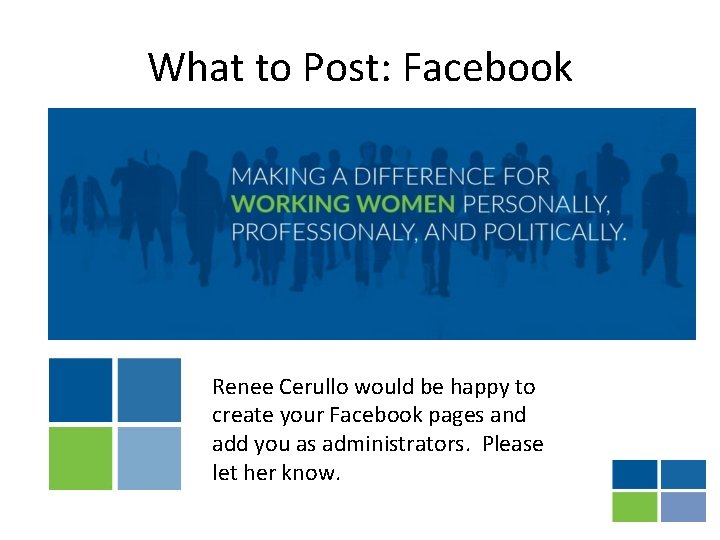 What to Post: Facebook

MAKING A DIFFERENCE FOR WORKING WOMEN PERSONALLY, PROFESSIONALY, AND POLITICALLY.

Renee Cerullo would be happy to create your Facebook pages and add you as administrators. Please let her know.